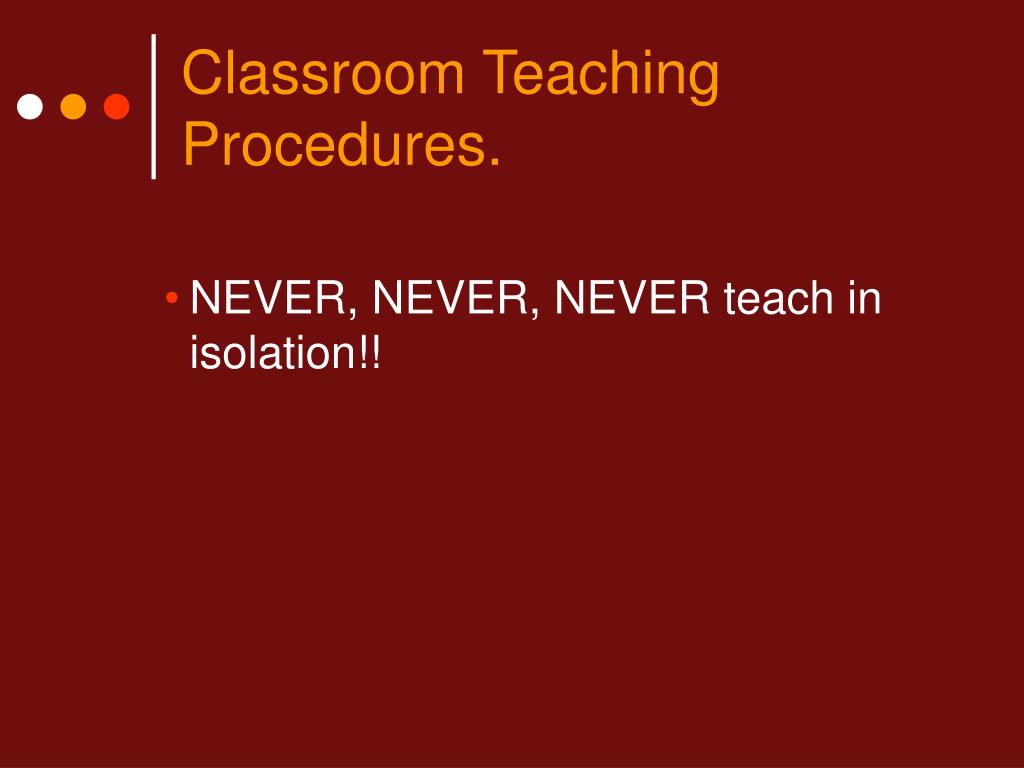 Classroom Teaching Procedures.

• NEVER, NEVER, NEVER teach in isolation!!